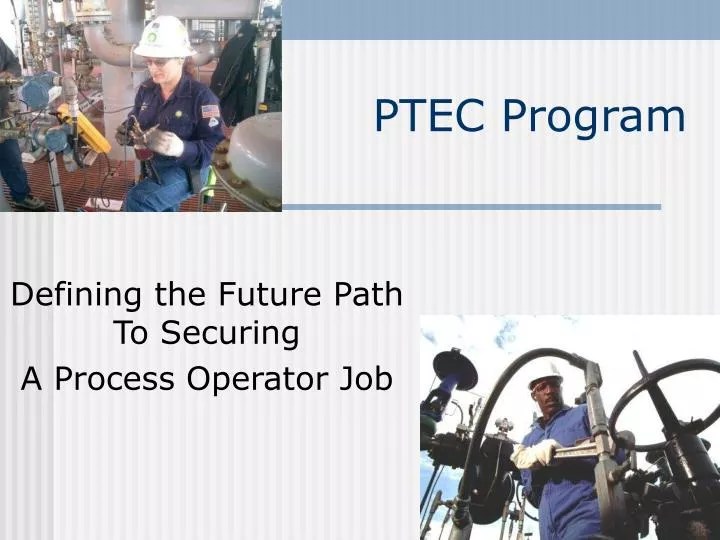 PTEC Program

Defining the Future Path To Securing
A Process Operator Job